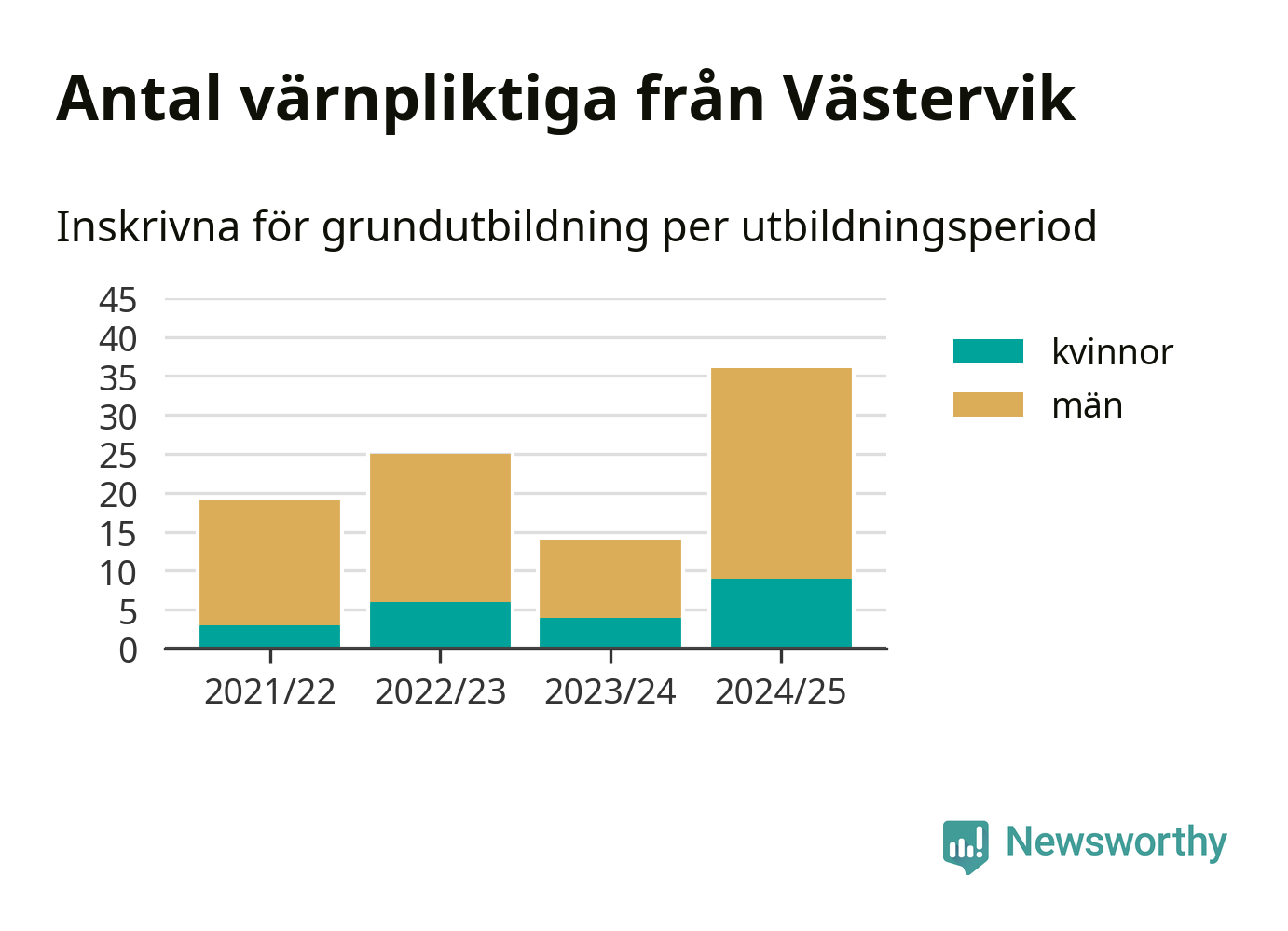 Antal värnpliktiga från Västervik

Inskrivna för grundutbildning per utbildningsperiod

45
40
35
30
25
20
15
10
5
0

2021/22
2022/23
2023/24
2024/25

kvinnor
män

Newsworthy